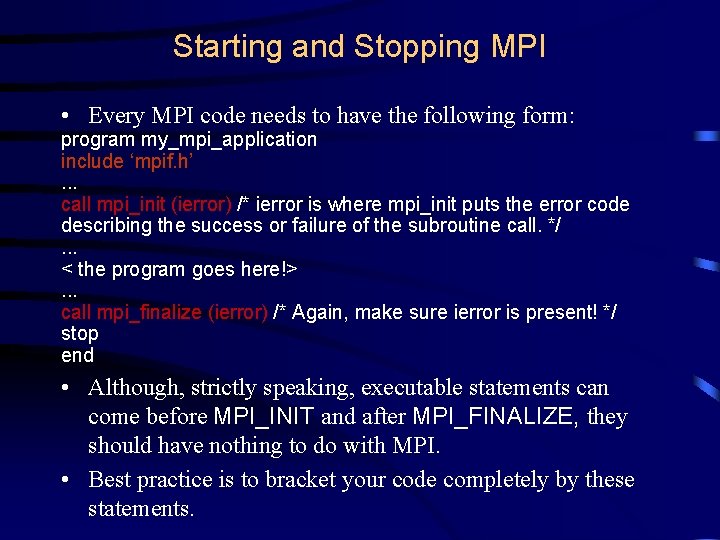 Starting and Stopping MPI

• Every MPI code needs to have the following form:

program my_mpi_application
include ‘mpif.h’
...
call mpi_init (ierror) /* ierror is where mpi_init puts the error code describing the success or failure of the subroutine call. */
...
< the program goes here!>
...
call mpi_finalize (ierror) /* Again, make sure ierror is present! */
stop
end

• Although, strictly speaking, executable statements can come before MPI_INIT and after MPI_FINALIZE, they should have nothing to do with MPI.

• Best practice is to bracket your code completely by these statements.